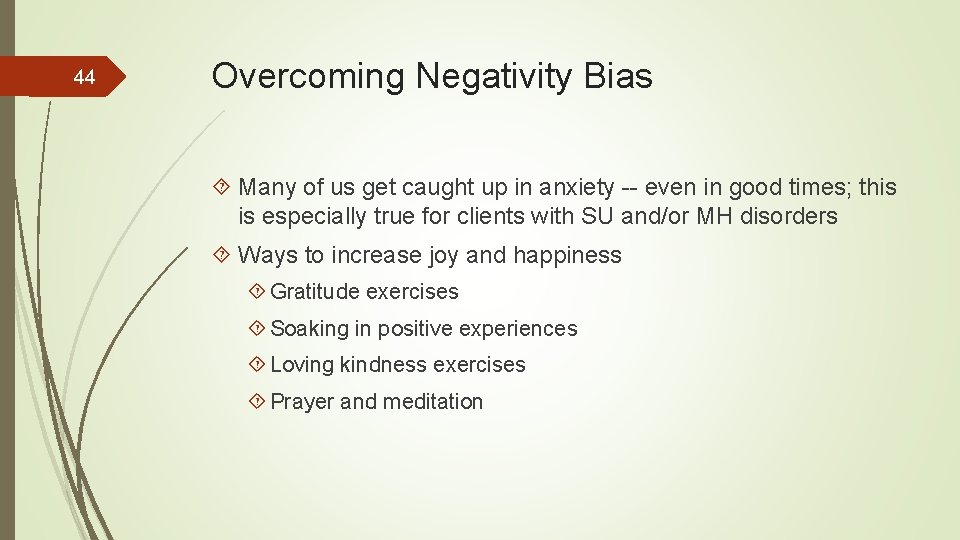 44

Overcoming Negativity Bias

Many of us get caught up in anxiety -- even in good times; this is especially true for clients with SU and/or MH disorders

Ways to increase joy and happiness

Gratitude exercises

Soaking in positive experiences

Loving kindness exercises

Prayer and meditation